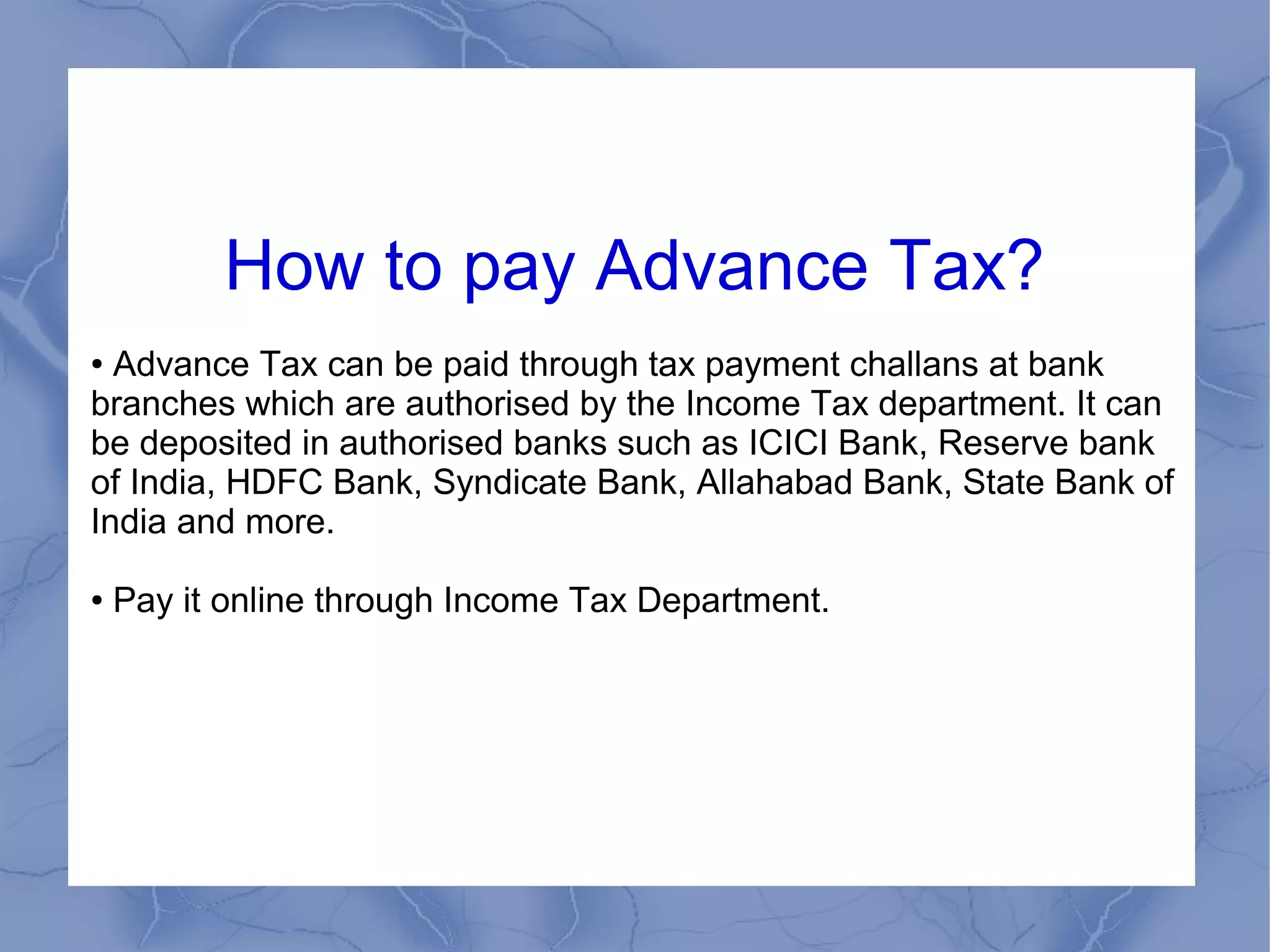 How to pay Advance Tax?

• Advance Tax can be paid through tax payment challans at bank branches which are authorised by the Income Tax department. It can be deposited in authorised banks such as ICICI Bank, Reserve bank of India, HDFC Bank, Syndicate Bank, Allahabad Bank, State Bank of India and more.

• Pay it online through Income Tax Department.